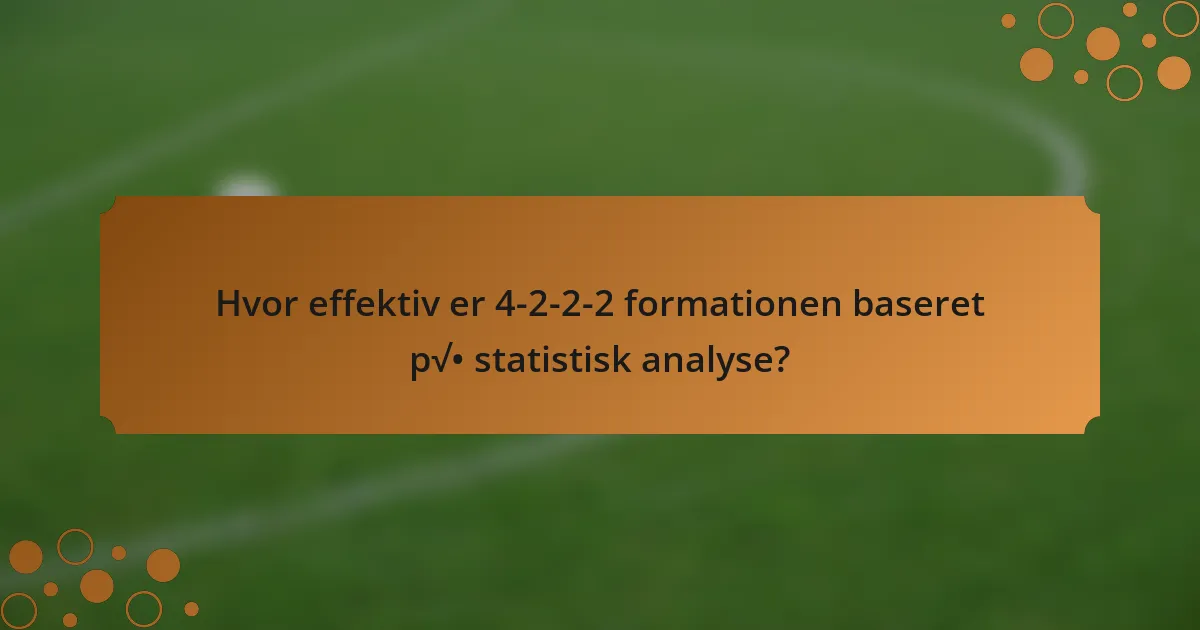 Hvor effektiv er 4-2-2-2 formationen baseret p√• statistisk analyse?